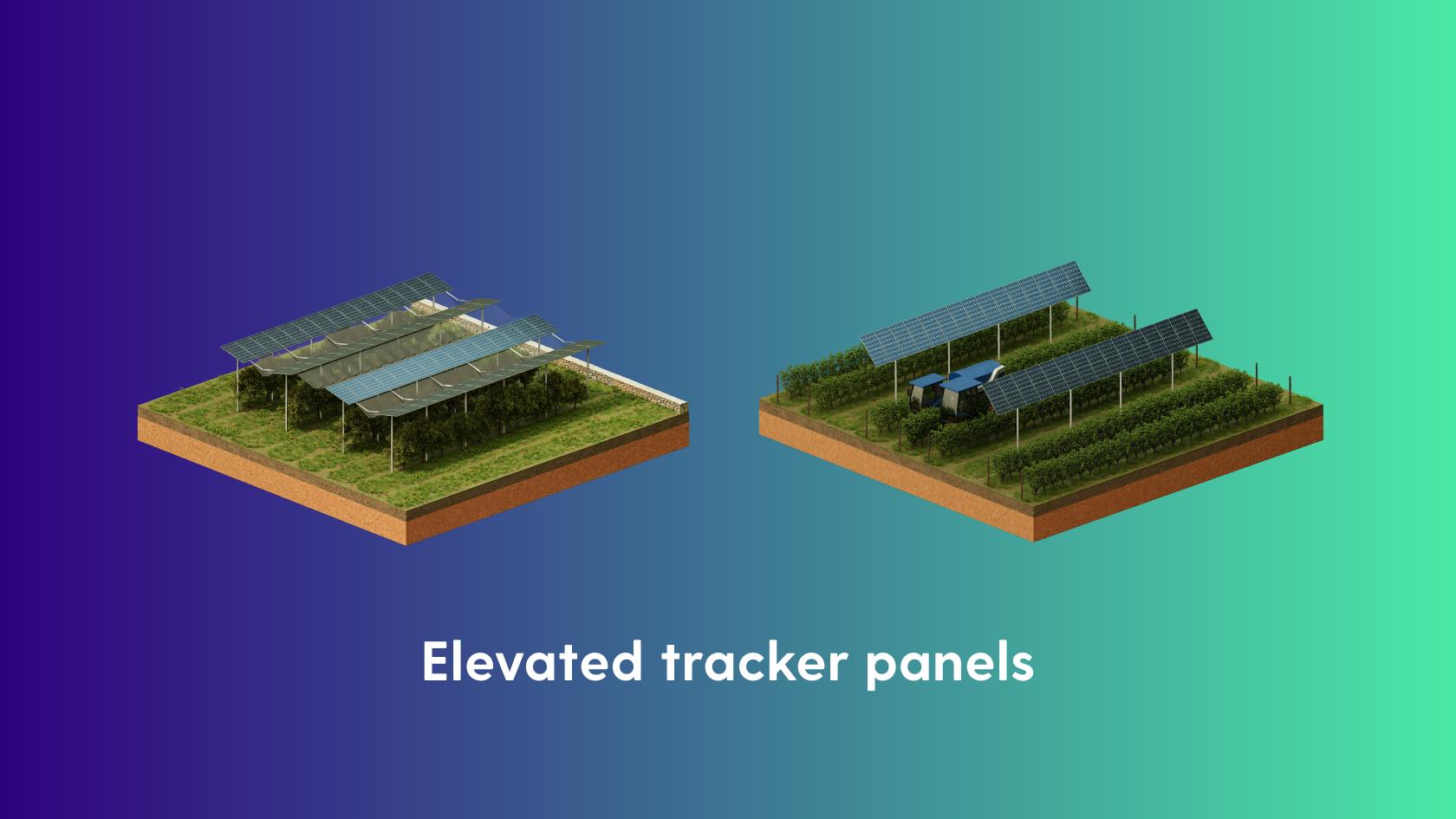 Elevated tracker panels